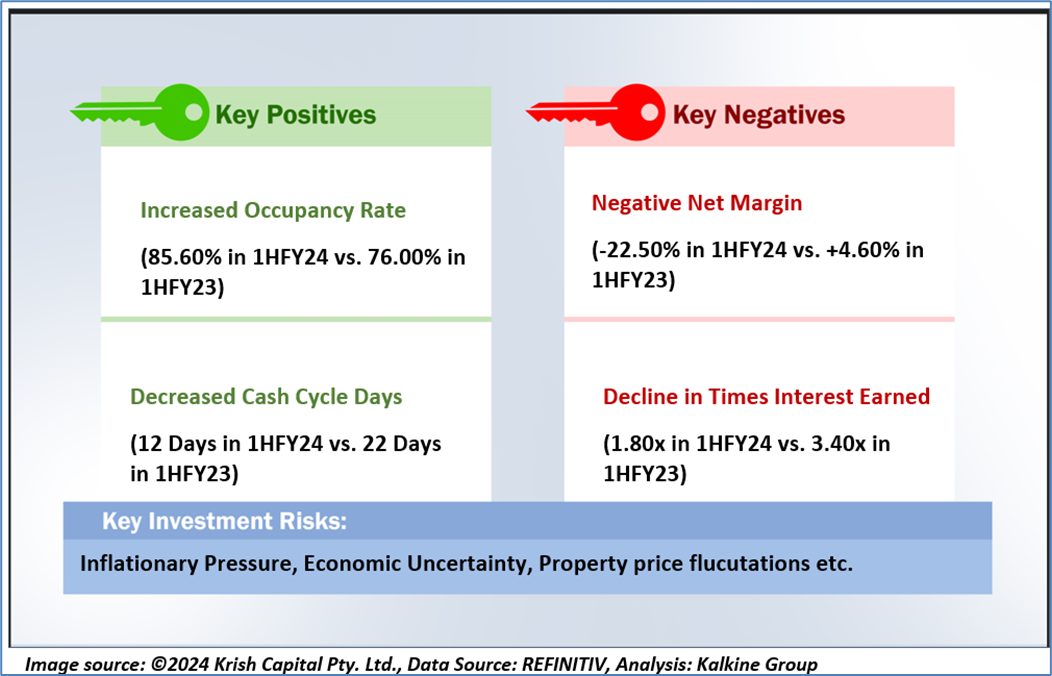 Key Positives

Increased Occupancy Rate

(85.60% in 1HFY24 vs. 76.00% in 1HFY23)

Decreased Cash Cycle Days

(12 Days in 1HFY24 vs. 22 Days in 1HFY23)

Key Negatives

Negative Net Margin

(-22.50% in 1HFY24 vs. +4.60% in 1HFY23)

Decline in Times Interest Earned

(1.80x in 1HFY24 vs. 3.40x in 1HFY23)

Key Investment Risks:

Inflationary Pressure, Economic Uncertainty, Property price flucutations etc.

Image source: ©2024 Krish Capital Pty. Ltd., Data Source: REFINITIV, Analysis: Kalkine Group